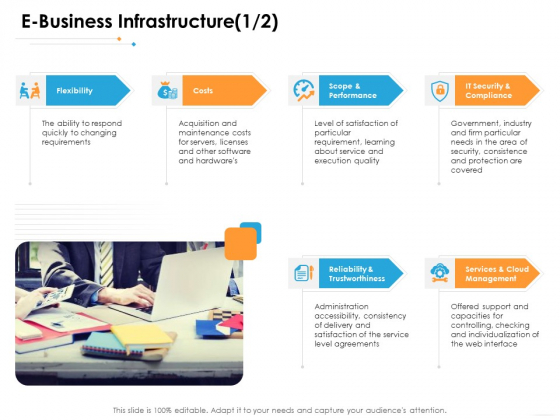 E-Business Infrastructure(1/2)

Flexibility

The ability to respond quickly to changing requirements

Costs

Acquisition and maintenance costs for servers, licenses and other software and hardware's

Scope & Performance

Level of satisfaction of particular requirement, learning about service and execution quality

IT Security & Compliance

Government, industry and firm particular needs in the area of security, consistence and protection are covered

Reliability & Trustworthiness

Administration accessibility, consistency of delivery and satisfaction of the service level agreements

Services & Cloud Management

Offered support and capacities for controlling, checking and individualization of the web interface

This slide is 100% editable. Adapt it to your needs and capture your audience's attention.